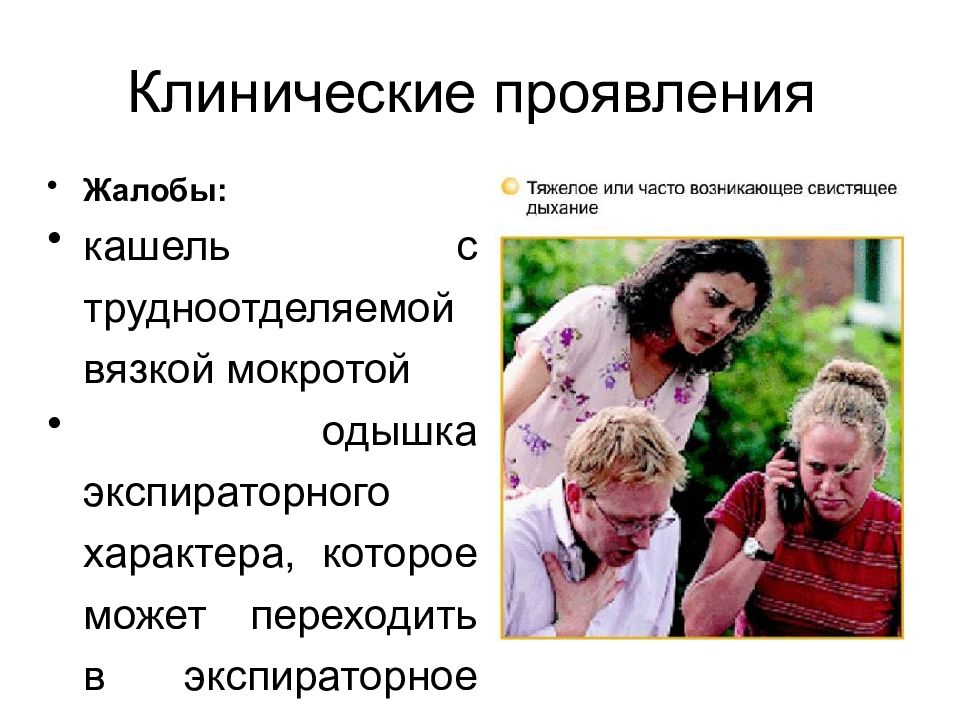 Клинические проявления

• Жалобы:
• кашель с трудноотделяемой вязкой мокротой
• одышка экспираторного характера, которое может переходить в экспираторное

Тяжелое или часто возникающее свистящее дыхание